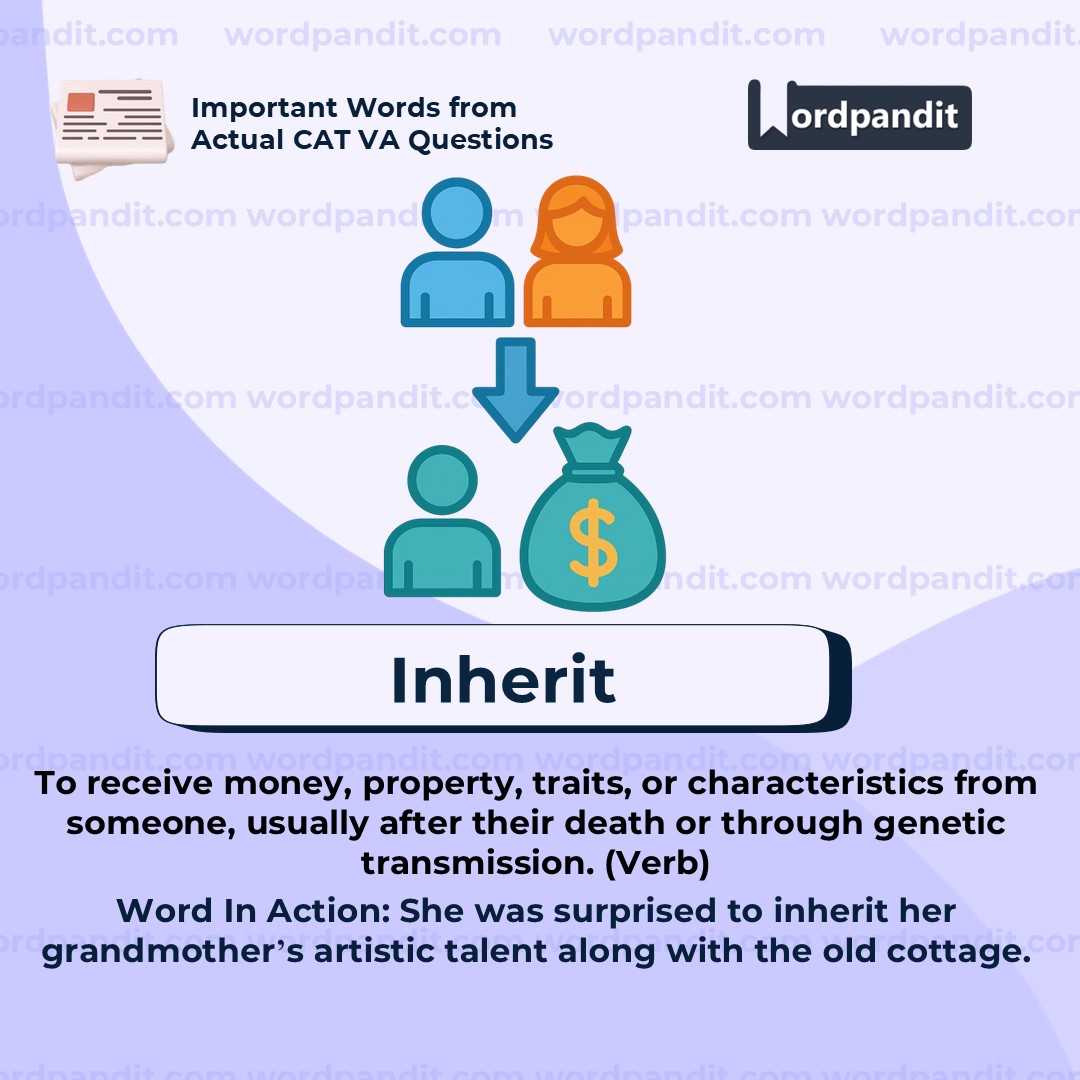 wordpandit.com wordpandit.com wordpandit.com wordpandit.com

Important Words from Actual CAT VA Questions

Wordpandit

$

Inherit

To receive money, property, traits, or characteristics from someone, usually after their death or through genetic transmission. (Verb)

Word In Action: She was surprised to inherit her grandmother's artistic talent along with the old cottage.